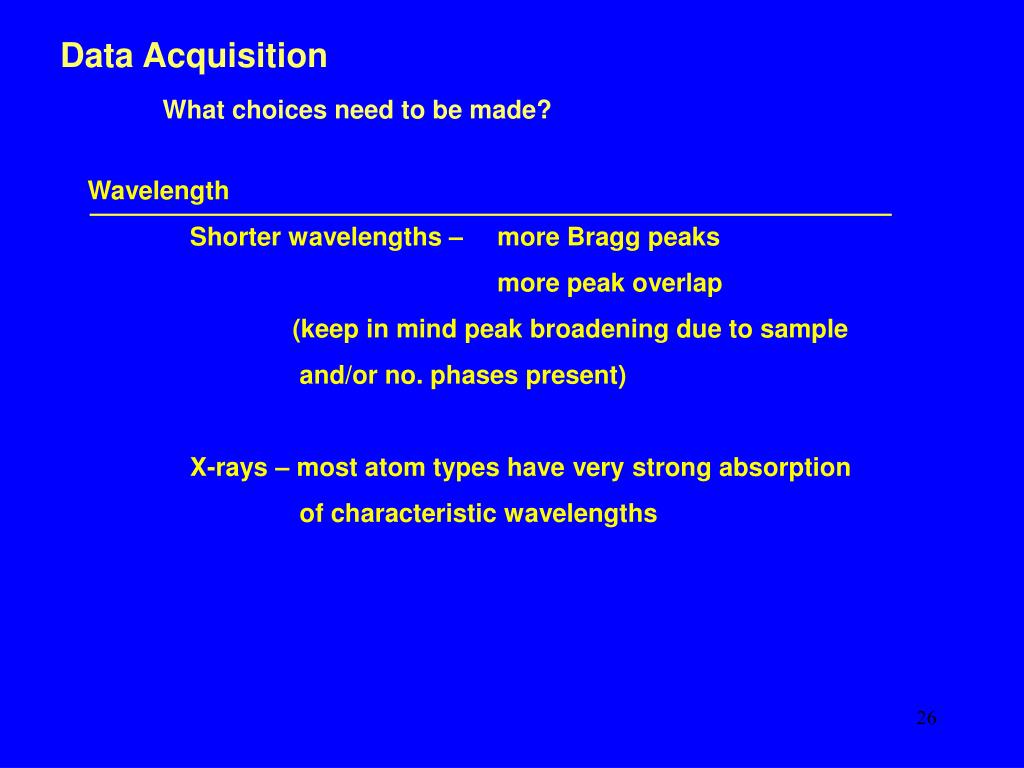 Data Acquisition

What choices need to be made?

Wavelength

Shorter wavelengths – more Bragg peaks
more peak overlap
(keep in mind peak broadening due to sample and/or no. phases present)

X-rays – most atom types have very strong absorption of characteristic wavelengths

26